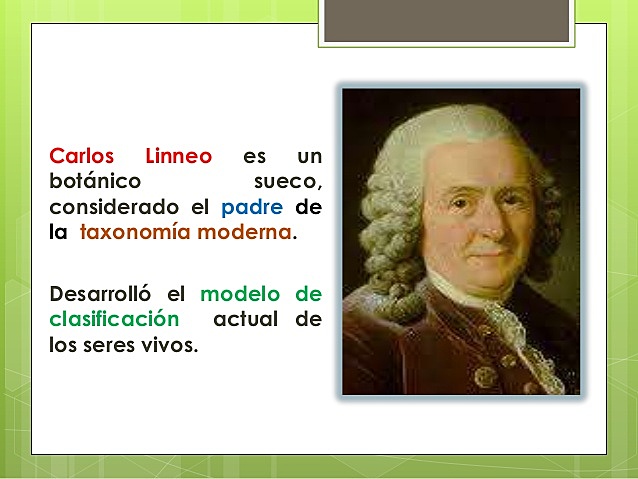 Carlos Linneo es un botánico sueco, considerado el padre de la taxonomía moderna.

Desarrolló el modelo de clasificación actual de los seres vivos.